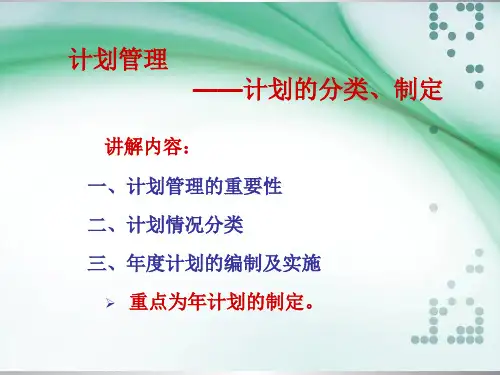 计划管理

——计划的分类、制定

讲解内容：

一、计划管理的重要性

二、计划情况分类

三、年度计划的编制及实施

➢ 重点为年计划的制定。